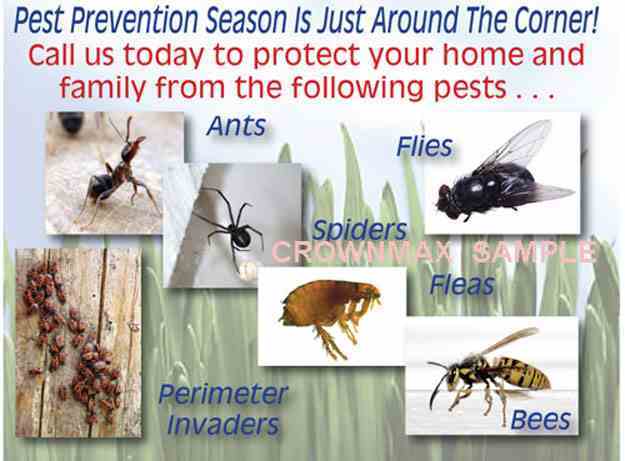 Pest Prevention Season Is Just Around The Corner!
Call us today to protect your home and family from the following pests . . .

Ants

Flies

Spiders

CROWNMAX SAMPLE

Fleas

Perimeter Invaders

Bees